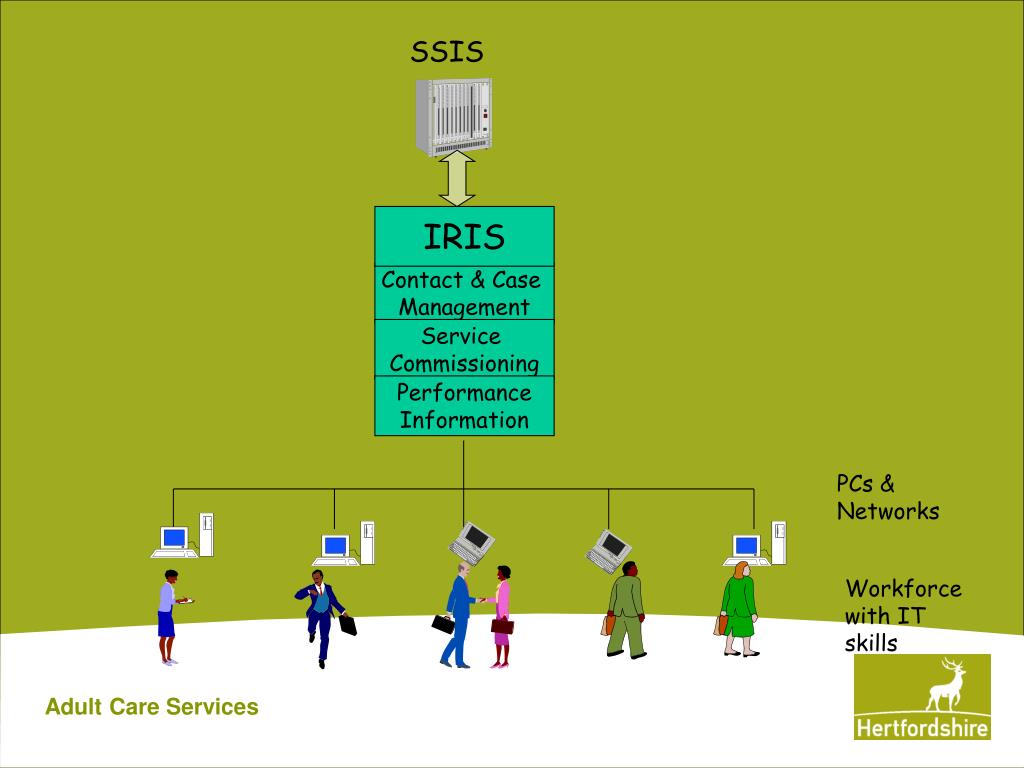 SSIS

IRIS

Contact & Case Management

Service Commissioning

Performance Information

PCs & Networks

Workforce with IT skills

Adult Care Services

Hertfordshire